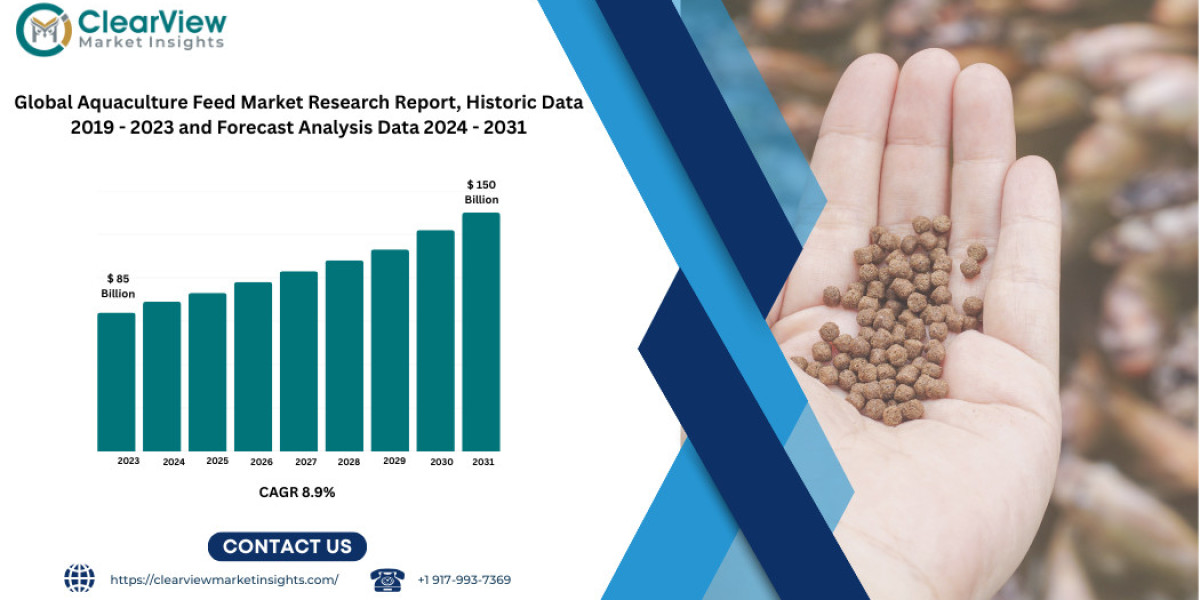 ClearView
Market Insights

Global Aquaculture Feed Market Research Report, Historic Data 2019 - 2023 and Forecast Analysis Data 2024 - 2031

$ 85 Billion

$ 150 Billion

2023 2024 2025 2026 2027 2028 2029 2030 2031

CAGR 8.9%

CONTACT US

https://clearviewmarketinsights.com/

+1 917-993-7369